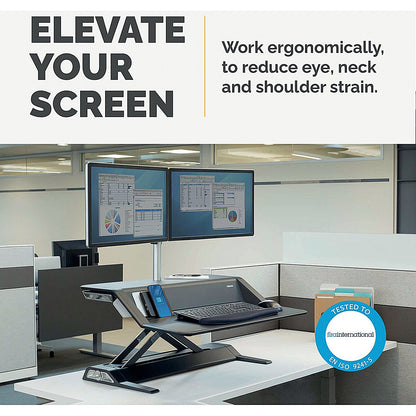 ELEVATE YOUR SCREEN

Work ergonomically, to reduce eye, neck and shoulder strain.

TESTED TO

firainternational

EN ISO 9241-5